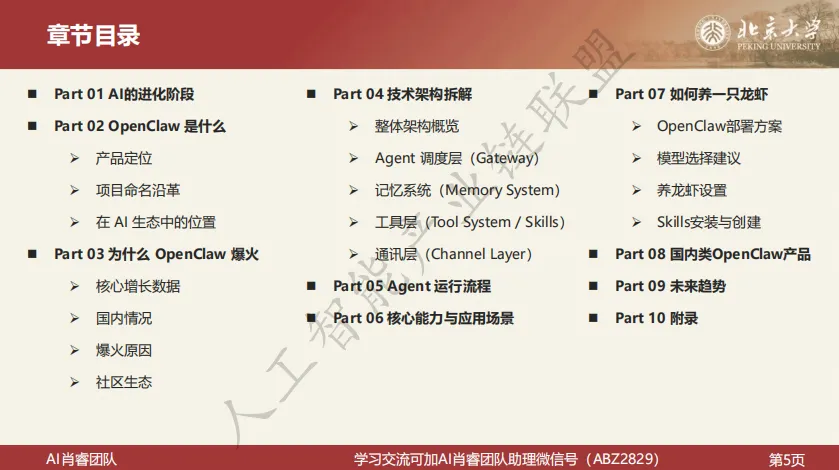 章节目录

北京大学
PEKING UNIVERSITY

■ Part 01 AI的进化阶段
■ Part 02 OpenClaw 是什么
➢ 产品定位
➢ 项目命名沿革
➢ 在 AI 生态中的位置
■ Part 03 为什么 OpenClaw 爆火
➢ 核心增长数据
➢ 国内情况
➢ 爆火原因
➢ 社区生态

■ Part 04 技术架构拆解
➢ 整体架构概览
➢ Agent 调度层（Gateway）
➢ 记忆系统（Memory System）
➢ 工具层（Tool System / Skills）
➢ 通讯层（Channel Layer）
■ Part 05 Agent 运行流程
■ Part 06 核心能力与应用场景

■ Part 07 如何养一只龙虾
➢ OpenClaw部署方案
➢ 模型选择建议
➢ 养龙虾设置
➢ Skills安装与创建
■ Part 08 国内类OpenClaw产品
■ Part 09 未来趋势
■ Part 10 附录

人工智能产业链联盟

AI肖睿团队
学习交流可加AI肖睿团队助理微信号（ABZ2829）
第5页